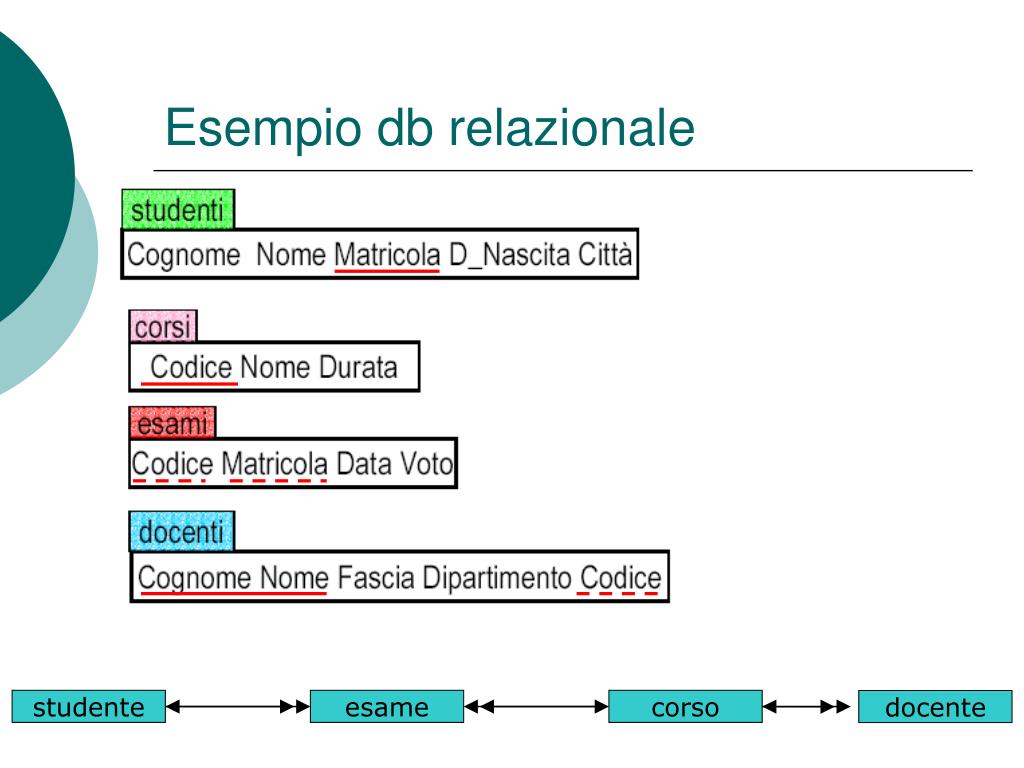 Esempio db relazionale

studenti

Cognome Nome Matricola D_Nascita Città

corsi

Codice Nome Durata

esami

Codice Matricola Data Voto

docenti

Cognome Nome Fascia Dipartimento Codice

studente

esame

corso

docente